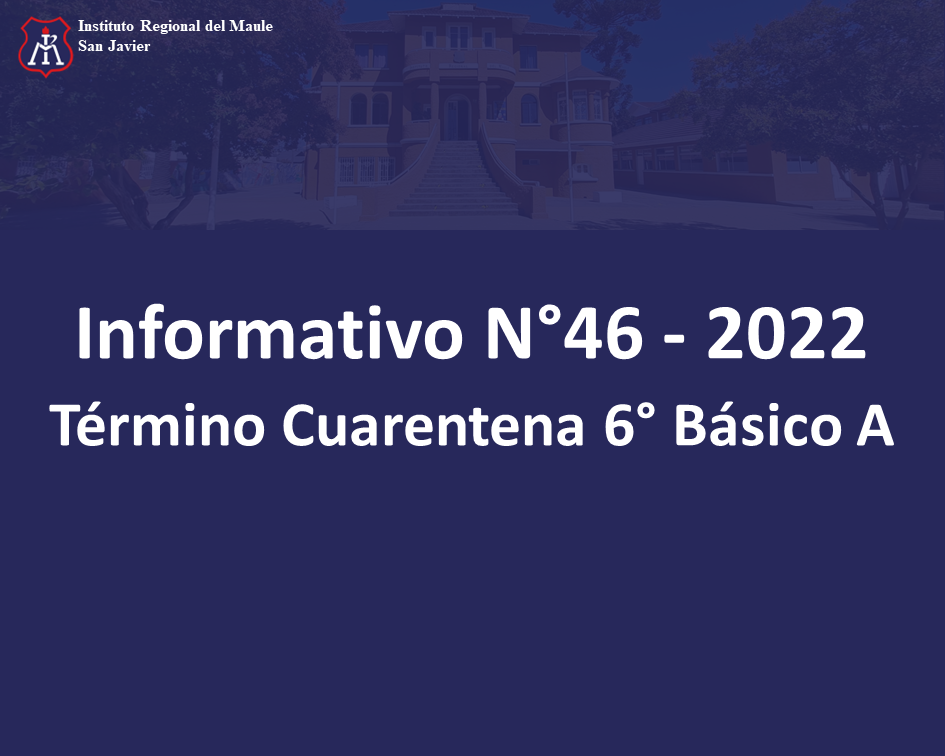 Instituto Regional del Maule
San Javier

Informativo N°46 - 2022

Término Cuarentena 6° Básico A